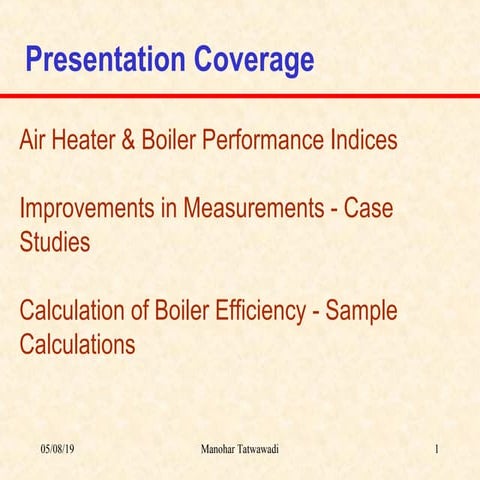 Presentation Coverage

Air Heater & Boiler Performance Indices

Improvements in Measurements - Case Studies

Calculation of Boiler Efficiency - Sample Calculations

05/08/19

Manohar Tatwawadi

1